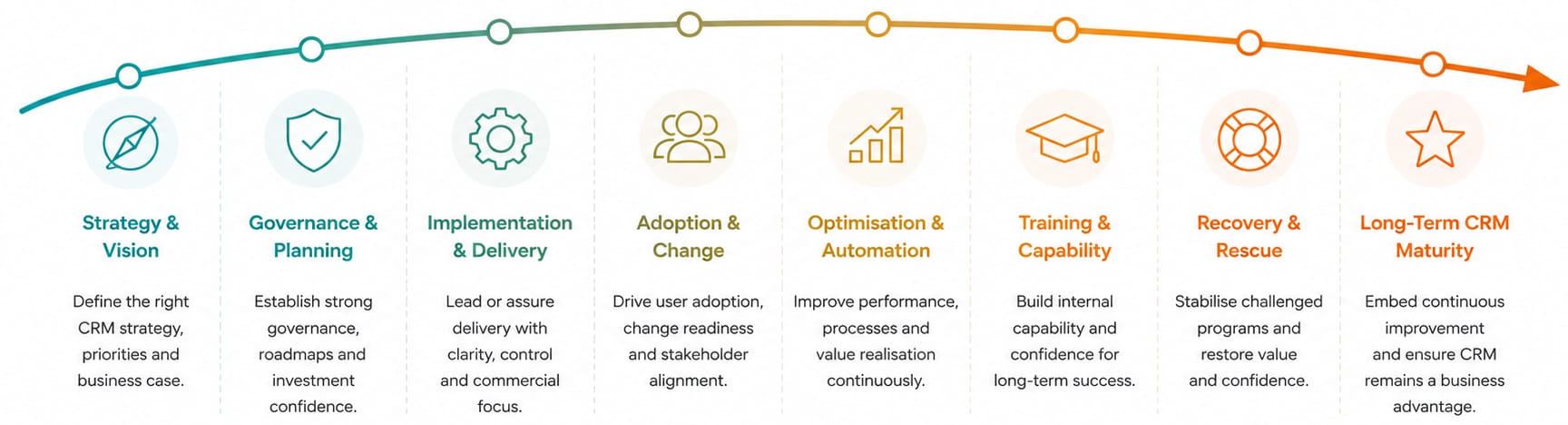 Strategy & Vision

Define the right CRM strategy, priorities and business case.

Governance & Planning

Establish strong governance, roadmaps and investment confidence.

Implementation & Delivery

Lead or assure delivery with clarity, control and commercial focus.

Adoption & Change

Drive user adoption, change readiness and stakeholder alignment.

Optimisation & Automation

Improve performance, processes and value realisation continuously.

Training & Capability

Build internal capability and confidence for long-term success.

Recovery & Rescue

Stabilise challenged programs and restore value and confidence.

Long-Term CRM Maturity

Embed continuous improvement and ensure CRM remains a business advantage.